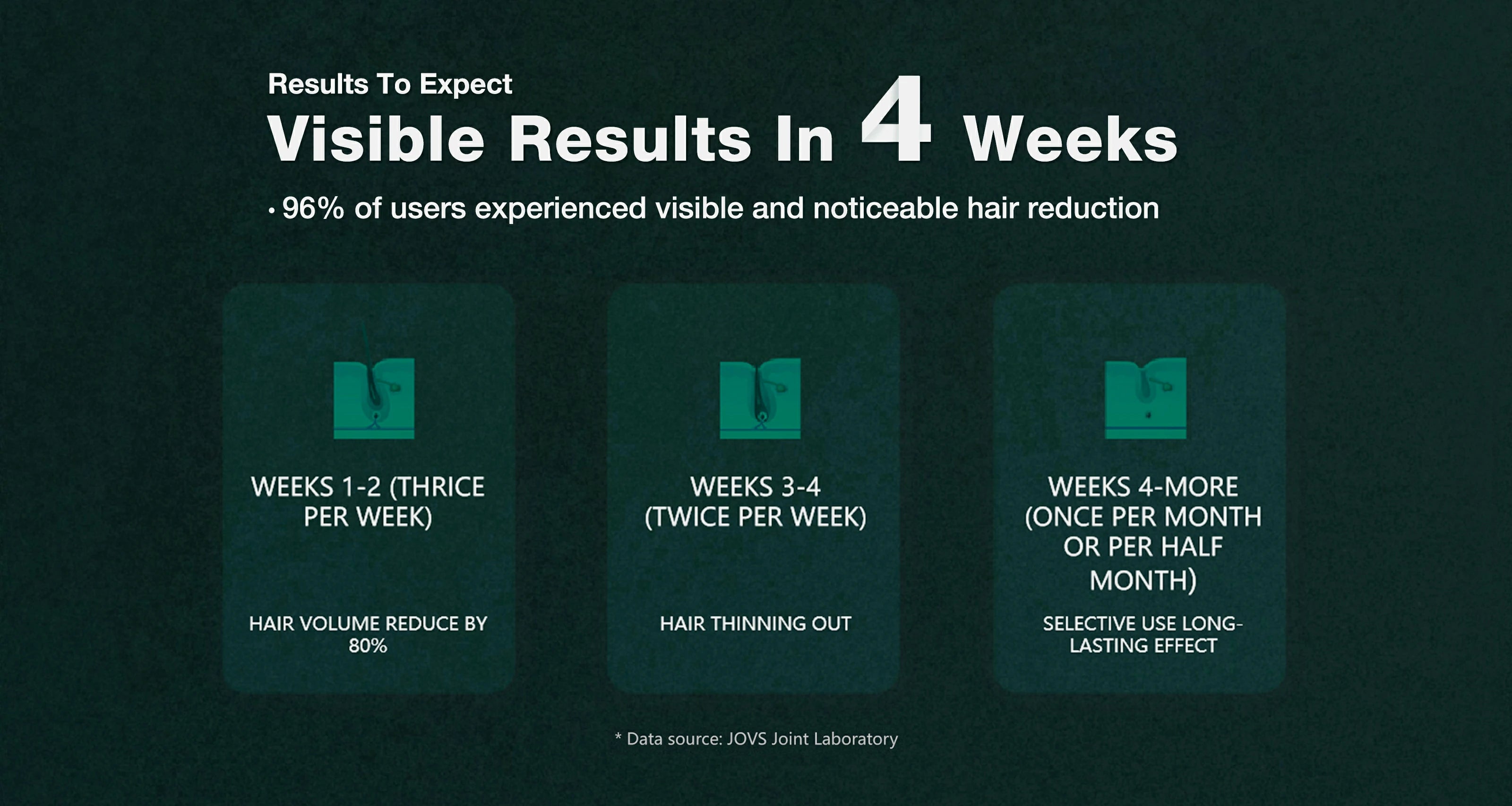 Results To Expect

Visible Results In 4 Weeks

• 96% of users experienced visible and noticeable hair reduction

WEEKS 1-2 (THRICE PER WEEK)

HAIR VOLUME REDUCE BY 80%

WEEKS 3-4 (TWICE PER WEEK)

HAIR THINNING OUT

WEEKS 4-MORE (ONCE PER MONTH OR PER HALF MONTH)

SELECTIVE USE LONG-LASTING EFFECT

* Data source: JOVS Joint Laboratory